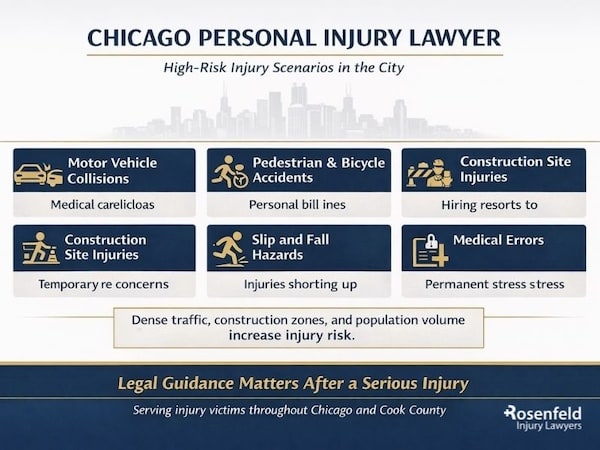 CHICAGO PERSONAL INJURY LAWYER

High-Risk Injury Scenarios in the City

Motor Vehicle Collisions

Medical carelicloas

Pedestrian & Bicycle Accidents

Personal bill ines

Construction Site Injuries

Hiring resorts to

Construction Site Injuries

Temporary re concerns

Slip and Fall Hazards

Injuries shorting up

Medical Errors

Permanent stress stress

Dense traffic, construction zones, and population volume increase injury risk.

Legal Guidance Matters After a Serious Injury

Serving injury victims throughout Chicago and Cook County

Rosenfeld Injury Lawyers